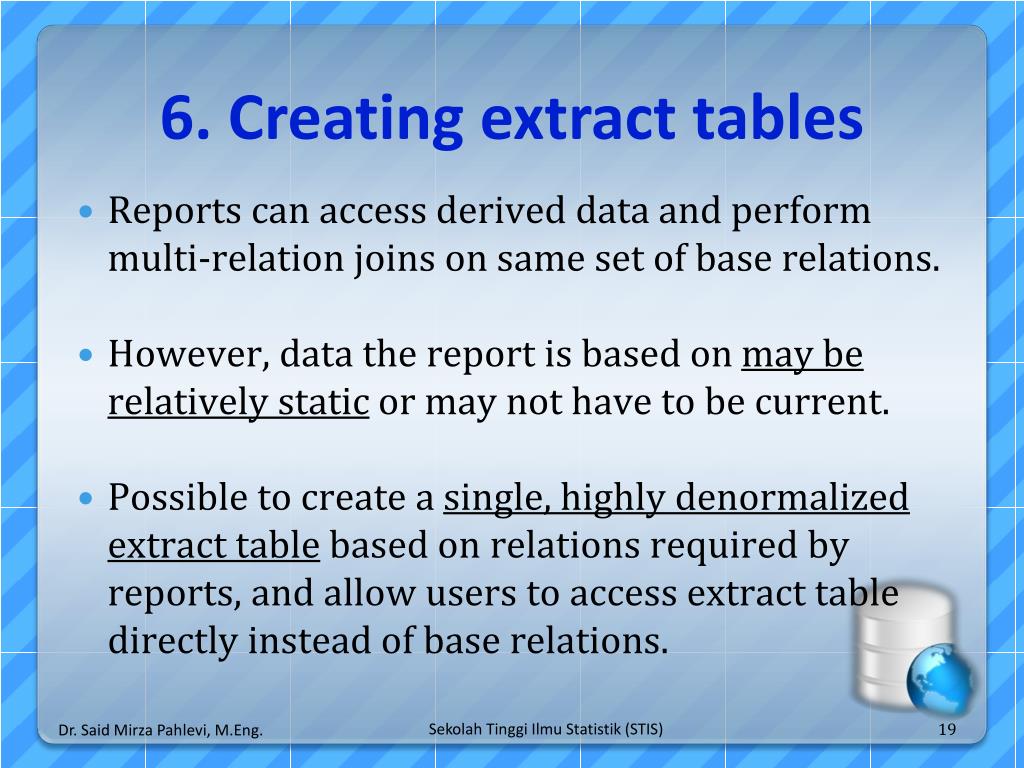 6. Creating extract tables

• Reports can access derived data and perform multi-relation joins on same set of base relations.

• However, data the report is based on may be relatively static or may not have to be current.

• Possible to create a single, highly denormalized extract table based on relations required by reports, and allow users to access extract table directly instead of base relations.

Dr. Said Mirza Pahlevi, M.Eng.

Sekolah Tinggi Ilmu Statistik (STIS)

19